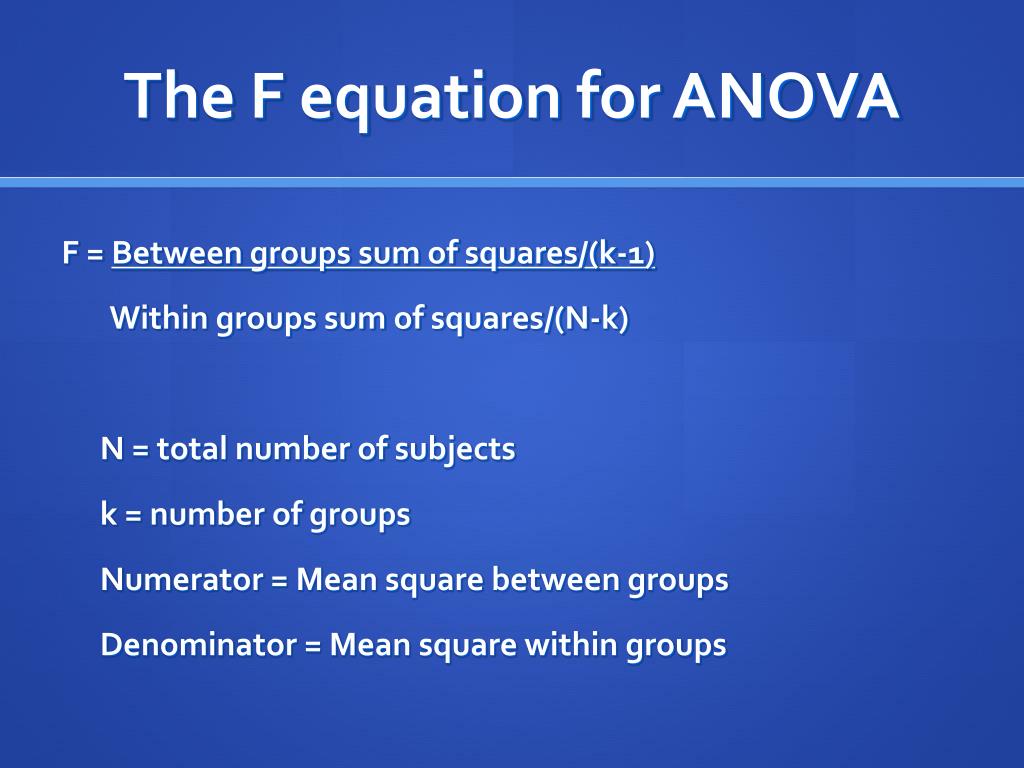 The F equation for ANOVA

F = Between groups sum of squares/(k-1)

Within groups sum of squares/(N-k)

N = total number of subjects

k = number of groups

Numerator = Mean square between groups

Denominator = Mean square within groups